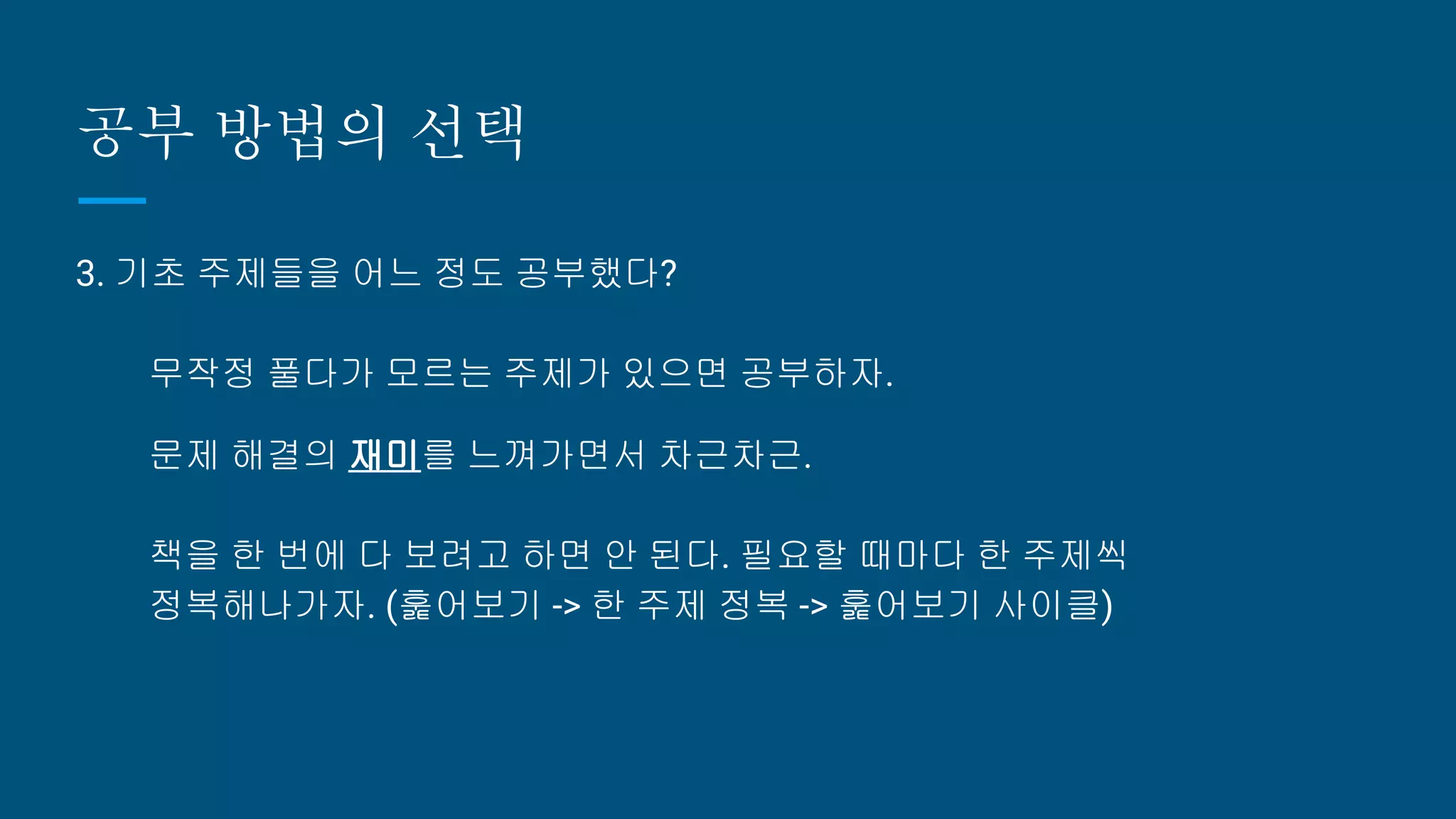 공부 방법의 선택

3. 기초 주제들을 어느 정도 공부했다?

무작정 풀다가 모르는 주제가 있으면 공부하자.

문제 해결의 재미를 느껴가면서 차근차근.

책을 한 번에 다 보려고 하면 안 된다. 필요할 때마다 한 주제씩 정복해나가자. (훑어보기 -> 한 주제 정복 -> 훑어보기 사이클)